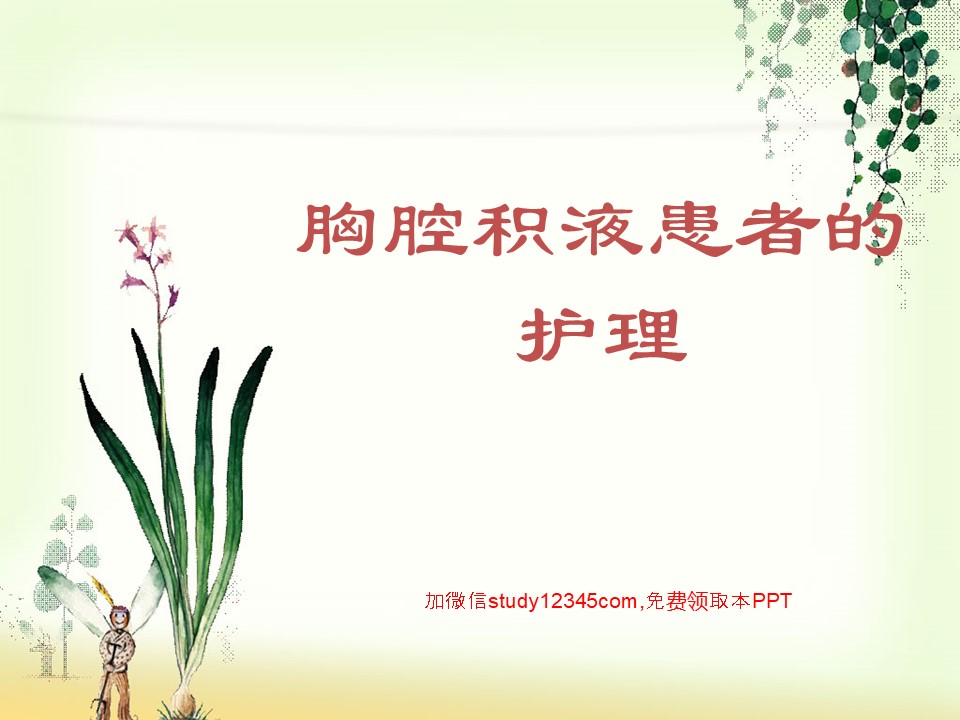 胸腔积液患者的护理

加微信study12345com,免费领取本PPT